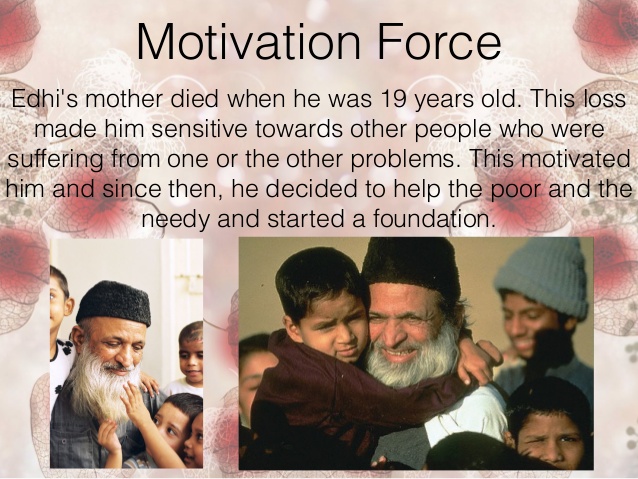 Motivation Force

Edhi's mother died when he was 19 years old. This loss made him sensitive towards other people who were suffering from one or the other problems. This motivated him and since then, he decided to help the poor and the needy and started a foundation.